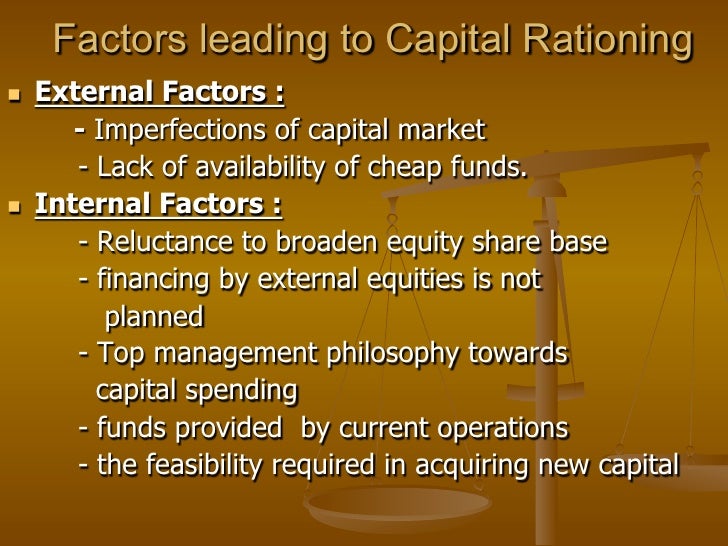 Factors leading to Capital Rationing

External Factors :
- Imperfections of capital market
- Lack of availability of cheap funds.

Internal Factors :
- Reluctance to broaden equity share base
- financing by external equities is not planned
- Top management philosophy towards capital spending
- funds provided by current operations
- the feasibility required in acquiring new capital